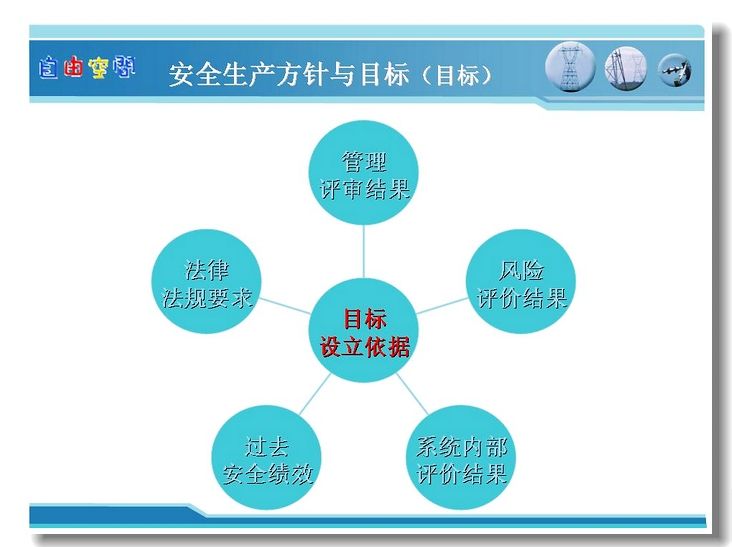 自由空间

安全生产方针与目标（目标）

管理
评审结果

法律
法规要求

风险
评价结果

目标
设立依据

过去
安全绩效

系统内部
评价结果